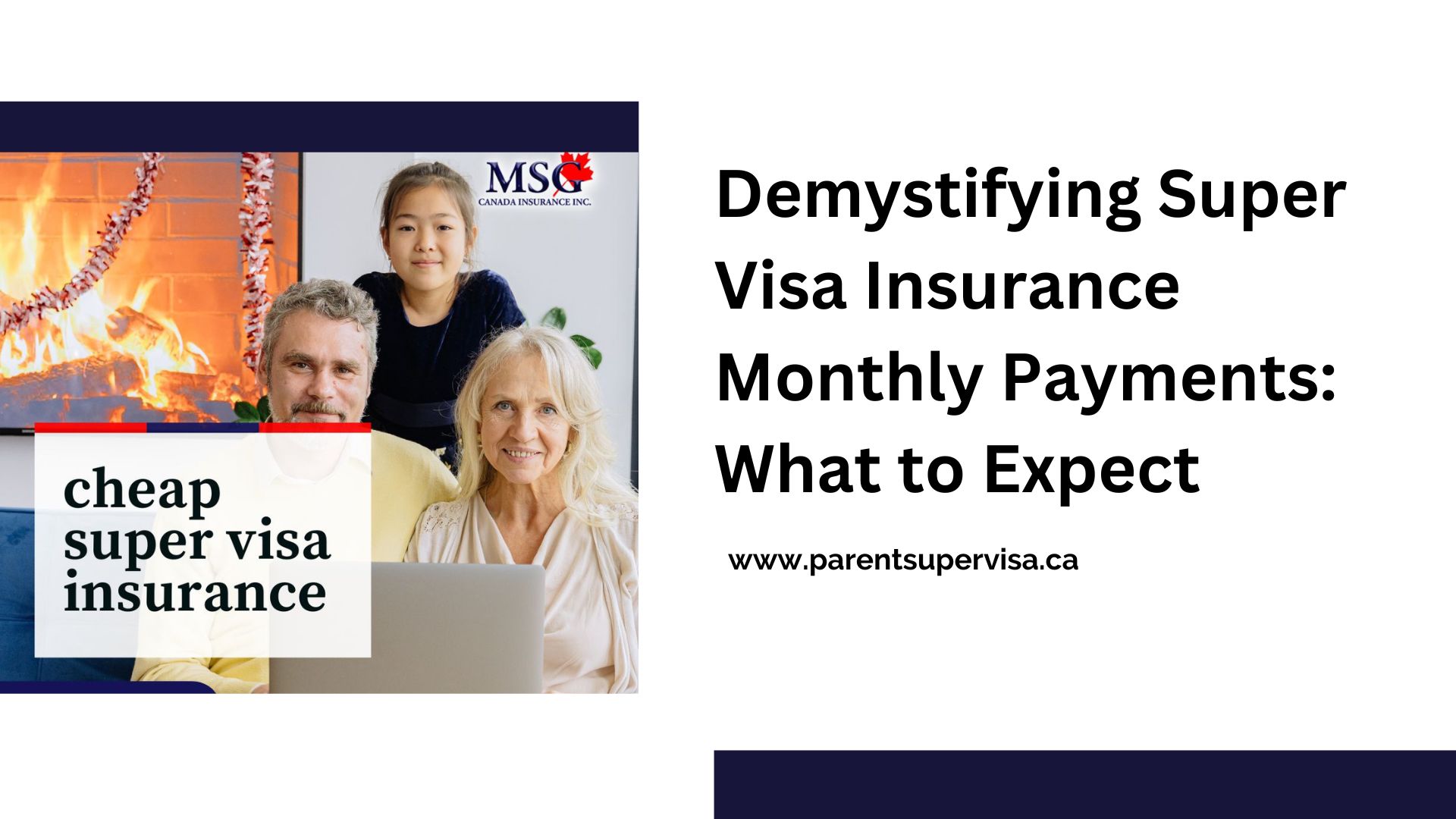 MSG
CANADA INSURANCE INC.

cheap super visa insurance

Demystifying Super Visa Insurance Monthly Payments: What to Expect

www.parentsupervisa.ca